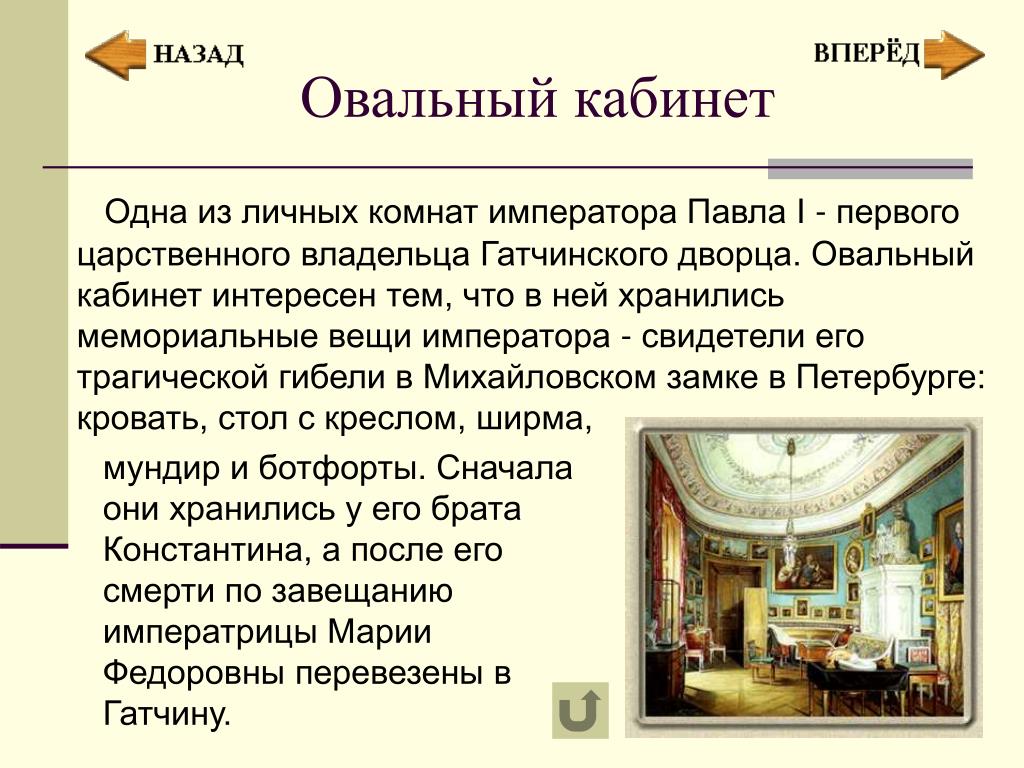 НАЗАД

ВПЕРЁД

Овальный кабинет

Одна из личных комнат императора Павла I - первого царственного владельца Гатчинского дворца. Овальный кабинет интересен тем, что в ней хранились мемориальные вещи императора - свидетели его трагической гибели в Михайловском замке в Петербурге: кровать, стол с креслом, ширма, мундир и ботфорты. Сначала они хранились у его брата Константина, а после его смерти по завещанию императрицы Марии Федоровны перевезены в Гатчину.